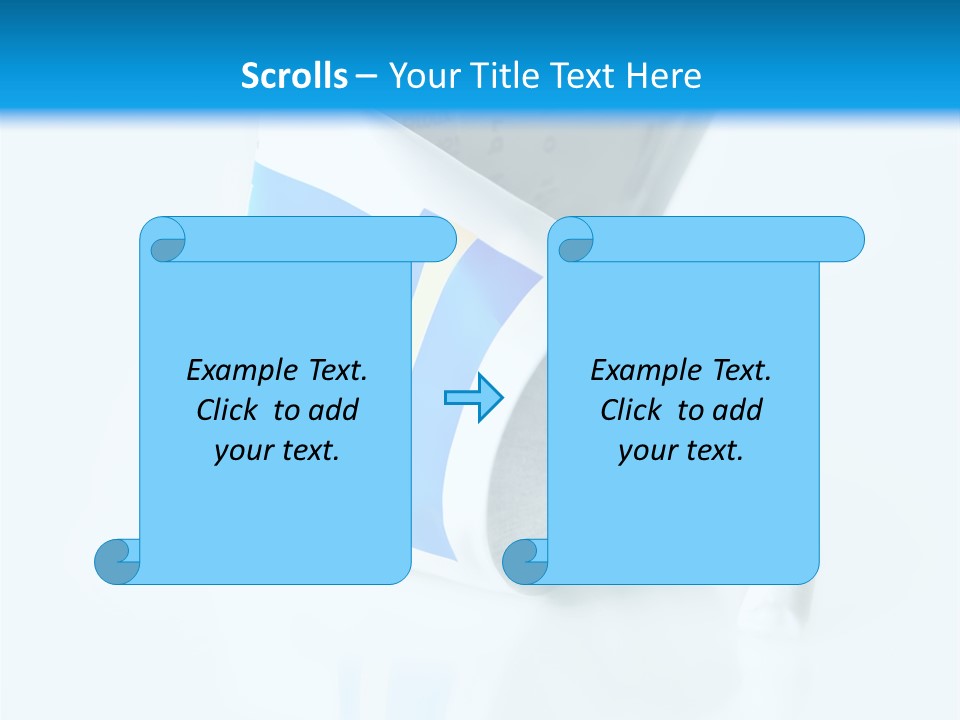 Scrolls – Your Title Text Here

Example Text. Click to add your text.

Example Text. Click to add your text.